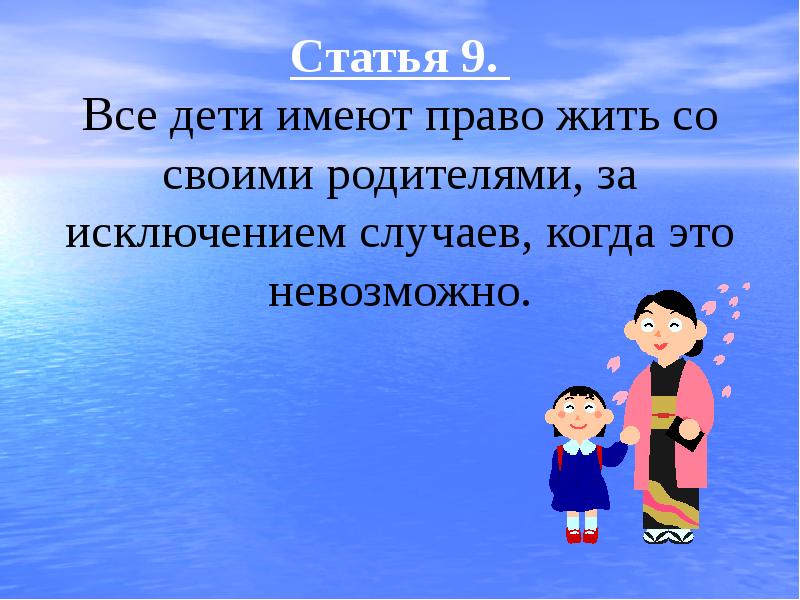 Статья 9.

Все дети имеют право жить со своими родителями, за исключением случаев, когда это невозможно.